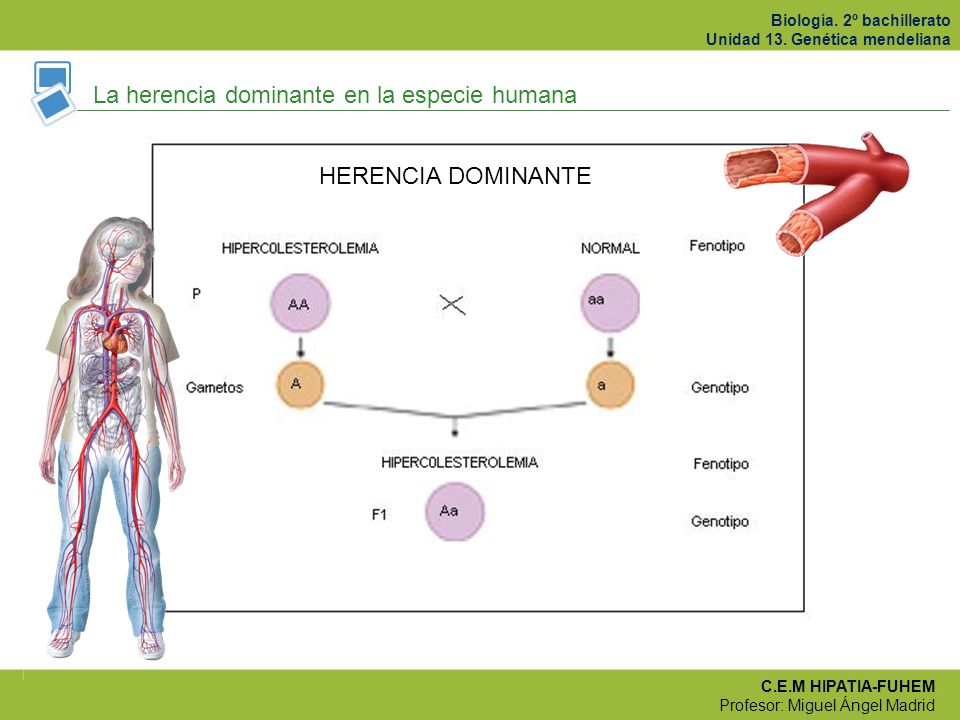 Biología. 2º bachillerato
Unidad 13. Genética mendeliana

La herencia dominante en la especie humana

HERENCIA DOMINANTE

HIPERCOLESTEROLEMIA

NORMAL

Fenotipo

P

AA

aa

Gametos

A

a

Genotipo

HIPERCOLESTEROLEMIA

Fenotipo

F1

Aa

Genotipo

C.E.M HIPATIA-FUHEM
Profesor: Miguel Ángel Madrid